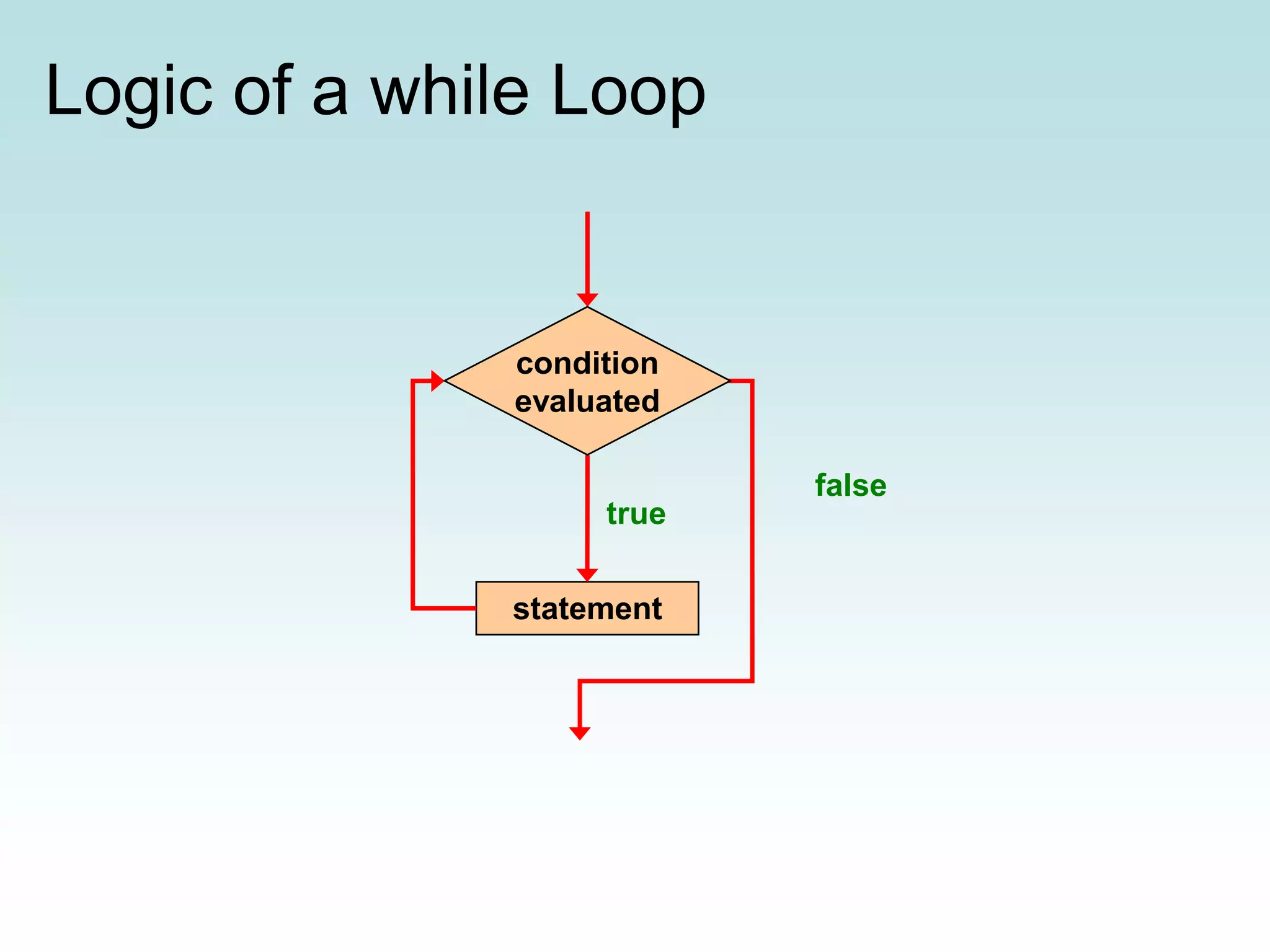 Logic of a while Loop

condition evaluated

false

true

statement